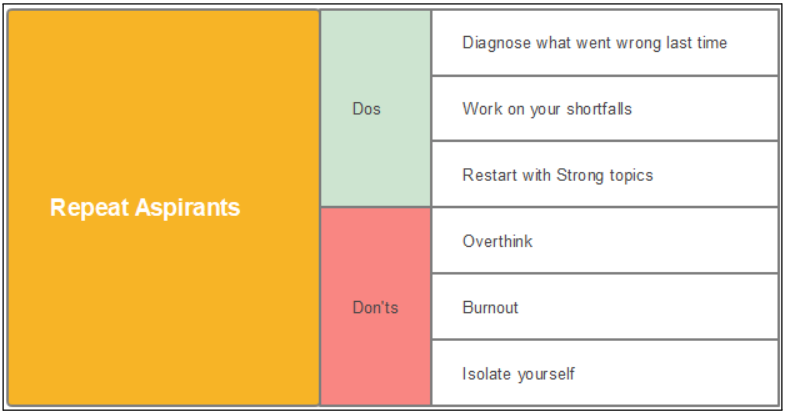 | Repeat Aspirants | Dos | Diagnose what went wrong last time |
|---|---|---|
| | | Work on your shortfalls |
| | | Restart with Strong topics |
| | Don'ts | Overthink |
| | | Burnout |
| | | Isolate yourself |